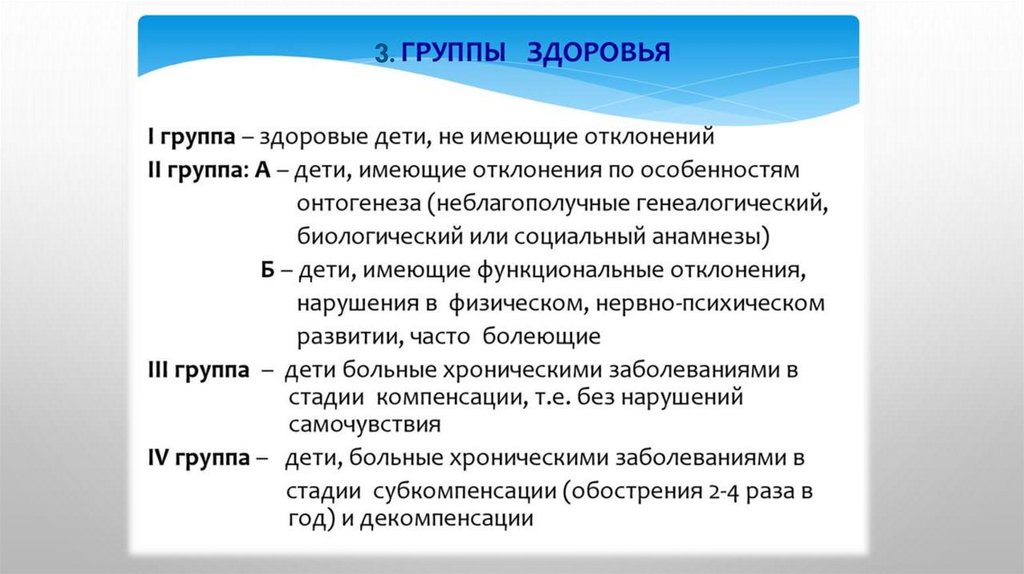 3. ГРУППЫ ЗДОРОВЬЯ

I группа – здоровые дети, не имеющие отклонений

II группа: А – дети, имеющие отклонения по особенностям онтогенеза (неблагополучные генеалогический, биологический или социальный анамнезы)

Б – дети, имеющие функциональные отклонения, нарушения в физическом, нервно-психическом развитии, часто болеющие

III группа – дети больные хроническими заболеваниями в стадии компенсации, т.е. без нарушений самочувствия

IV группа – дети, больные хроническими заболеваниями в стадии субкомпенсации (обострения 2-4 раза в год) и декомпенсации